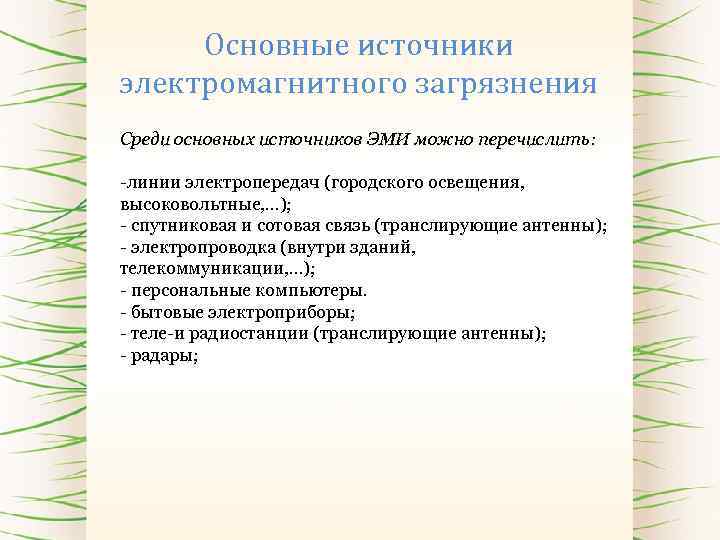 Основные источники электромагнитного загрязнения

Среди основных источников ЭМИ можно перечислить:

-линии электропередач (городского освещения, высоковольтные,…);
- спутниковая и сотовая связь (транслирующие антенны);
- электропроводка (внутри зданий, телекоммуникации,…);
- персональные компьютеры.
- бытовые электроприборы;
- теле-и радиостанции (транслирующие антенны);
- радары;